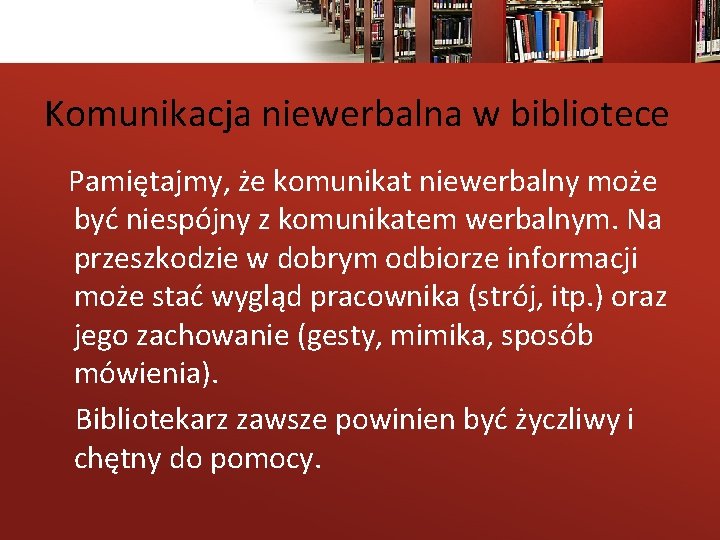 Komunikacja niewerbalna w bibliotece

Pamiętajmy, że komunikat niewerbalny może być niespójny z komunikatem werbalnym. Na przeszkodzie w dobrym odbiorze informacji może stać wygląd pracownika (strój, itp.) oraz jego zachowanie (gesty, mimika, sposób mówienia).

Bibliotekarz zawsze powinien być życzliwy i chętny do pomocy.